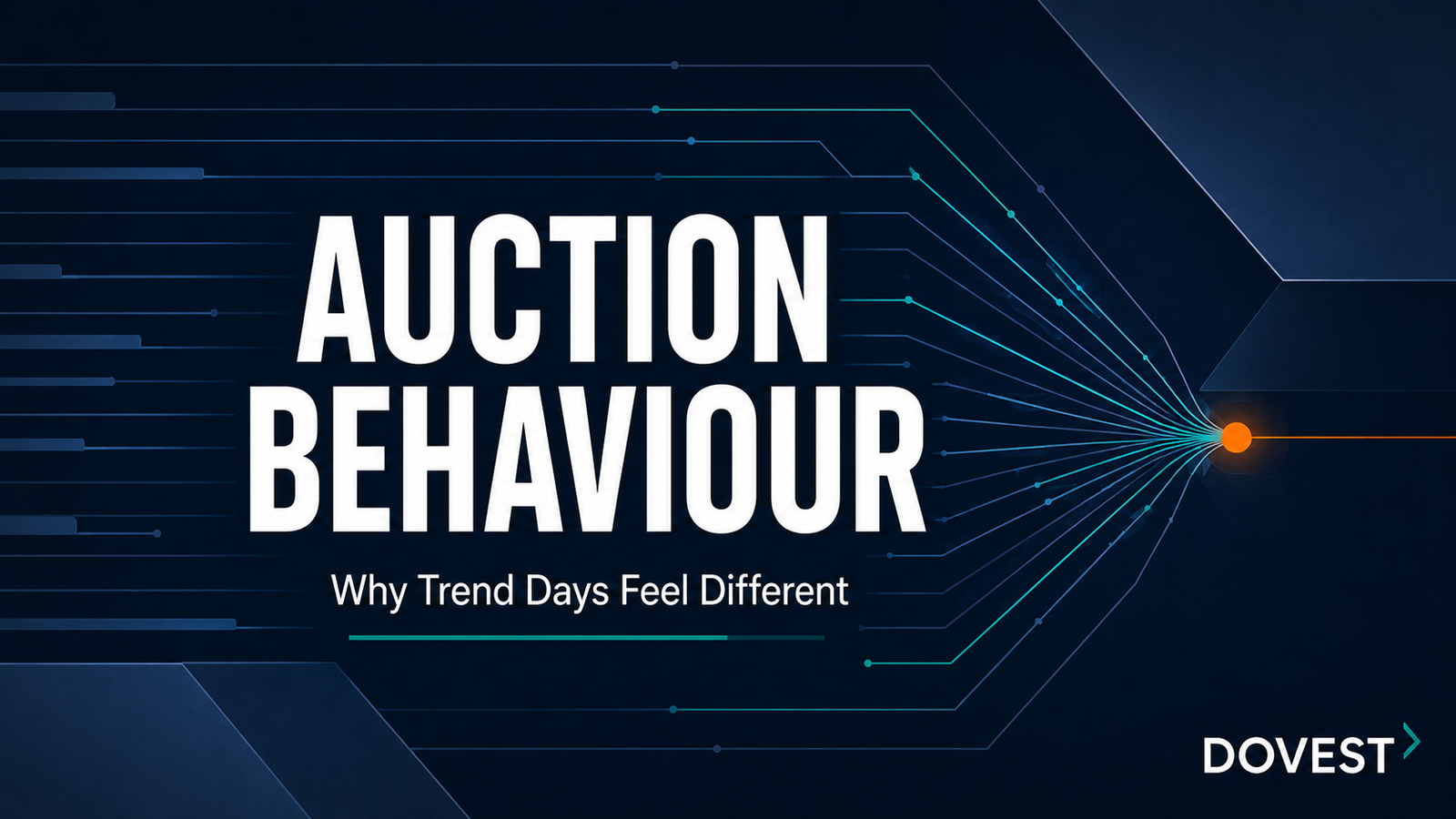 AUCTION BEHAVIOUR

Why Trend Days Feel Different

DOVEST